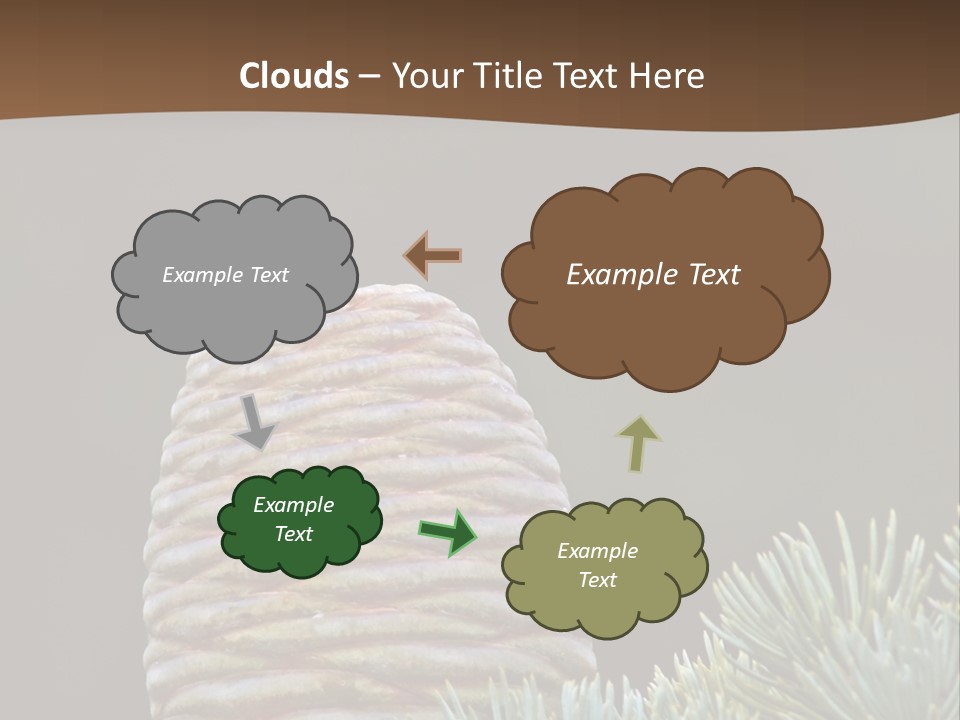 Clouds – Your Title Text Here

Example Text

Example Text

Example Text

Example Text